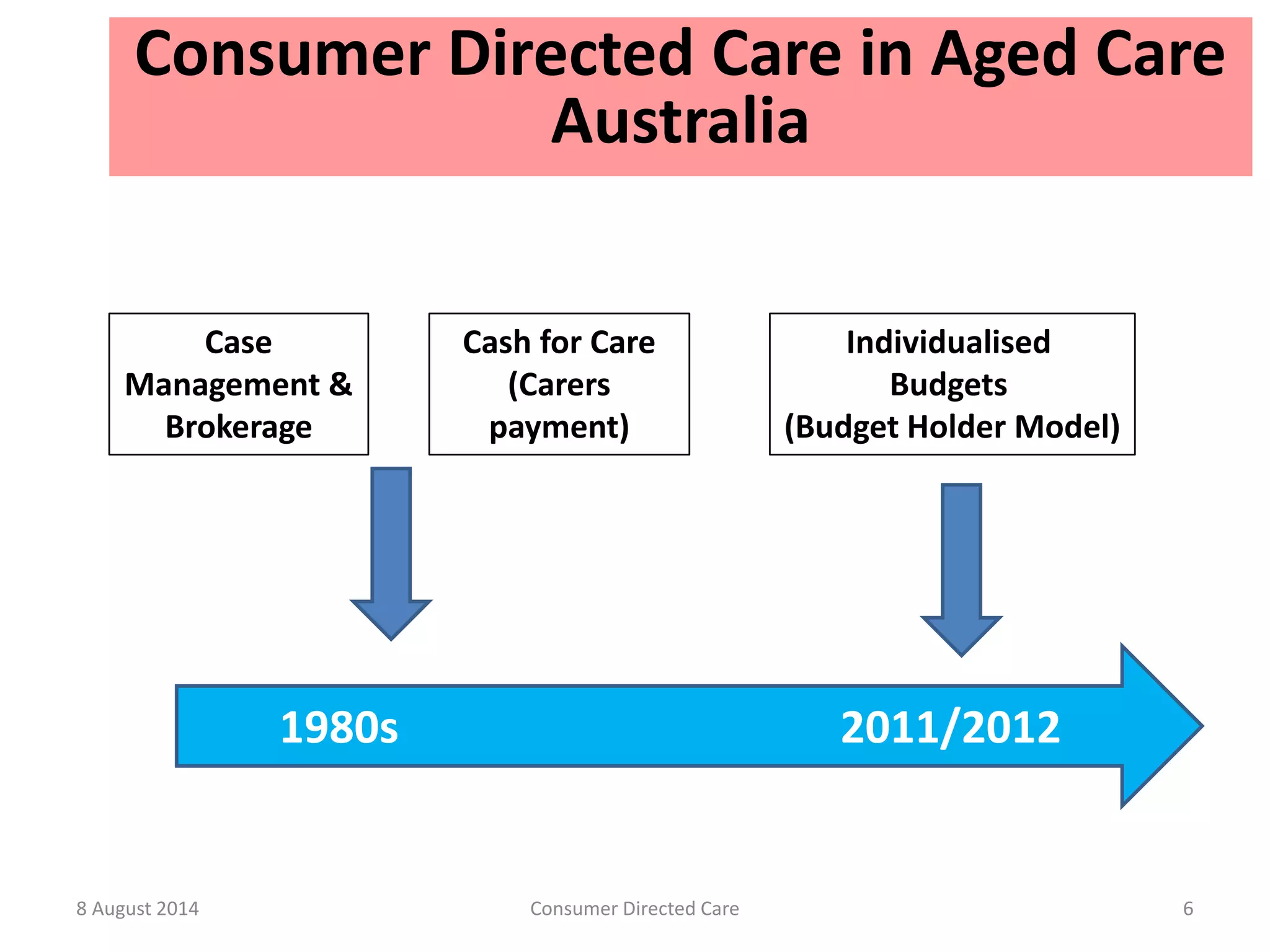 Consumer Directed Care in Aged Care Australia

Case Management & Brokerage

Cash for Care (Carers payment)

Individualised Budgets (Budget Holder Model)

1980s

2011/2012

8 August 2014

Consumer Directed Care

6